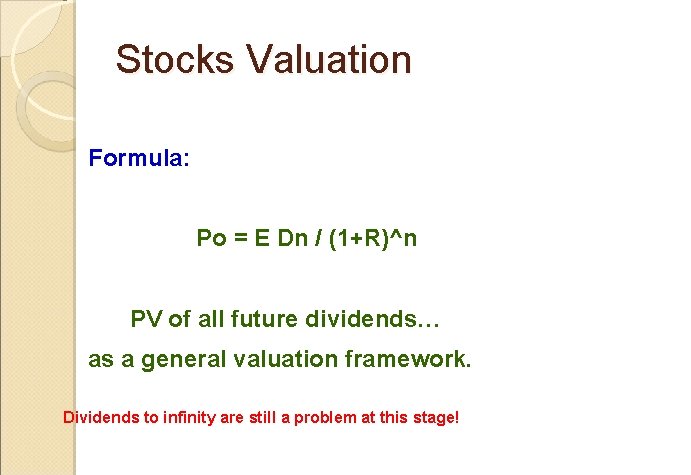 Stocks Valuation

Formula:

Po = E Dn / (1+R)^n

PV of all future dividends…
as a general valuation framework.

Dividends to infinity are still a problem at this stage!